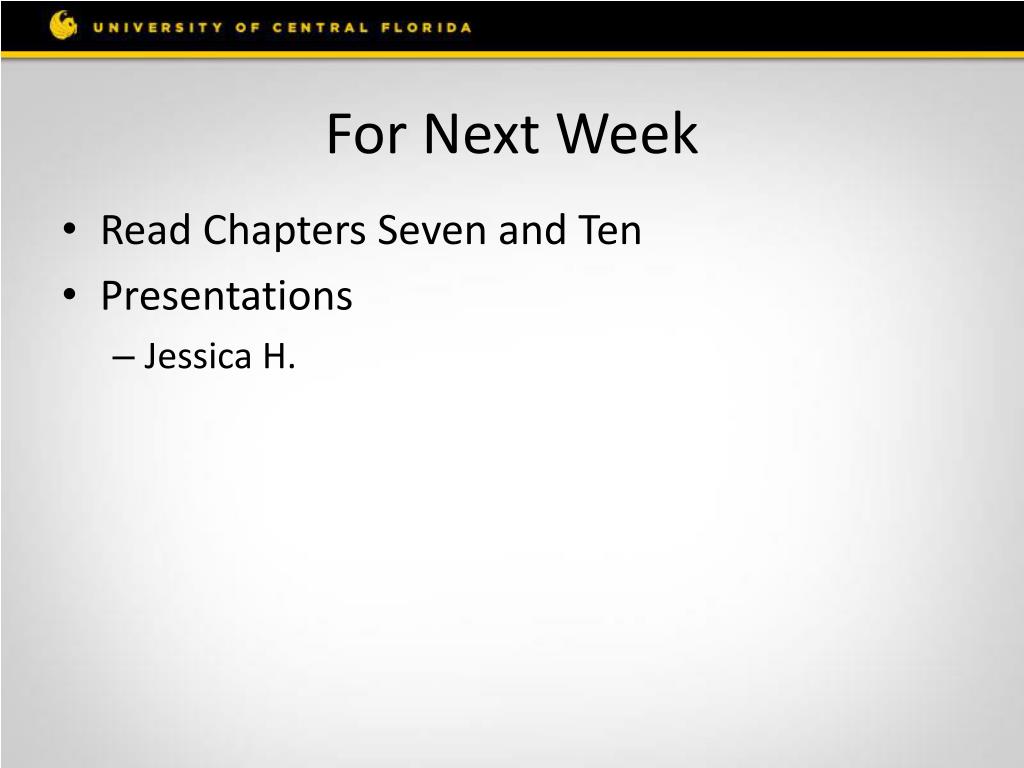 UNIVERSITY OF CENTRAL FLORIDA

For Next Week

• Read Chapters Seven and Ten
• Presentations
– Jessica H.